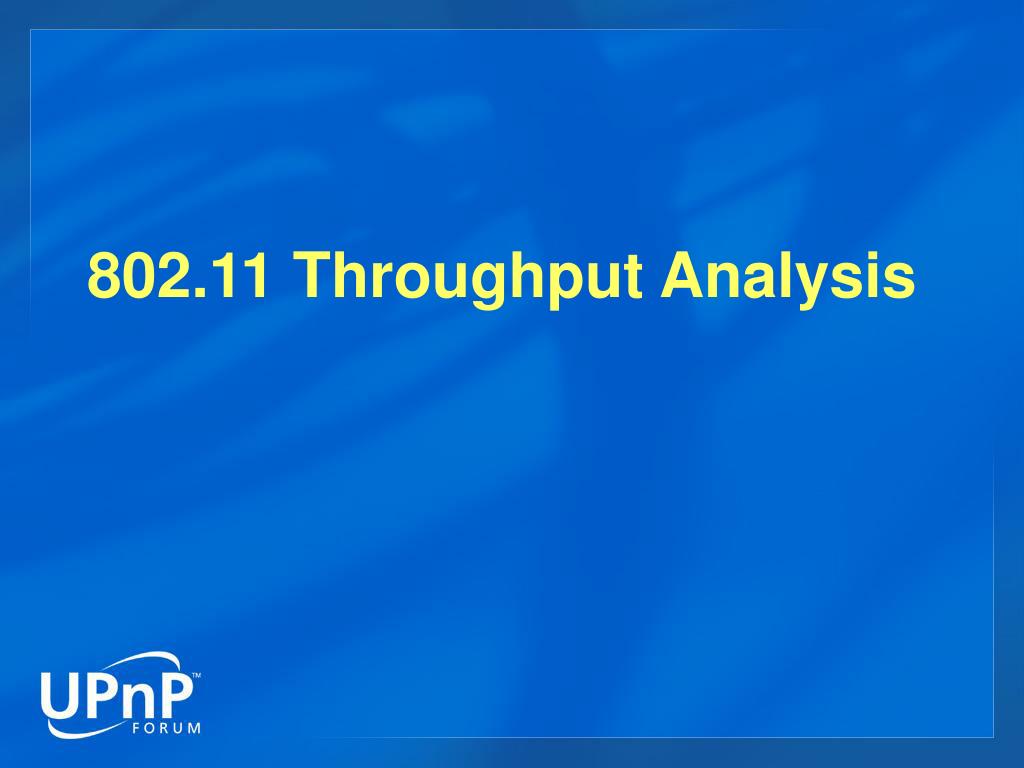 802.11 Throughput Analysis

UPnP™
FORUM